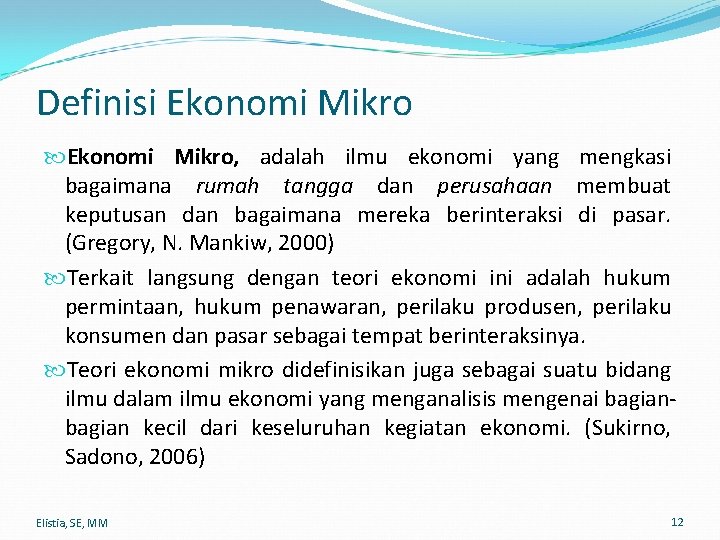 Definisi Ekonomi Mikro

Ekonomi Mikro, adalah ilmu ekonomi yang mengkasi bagaimana rumah tangga dan perusahaan membuat keputusan dan bagaimana mereka berinteraksi di pasar. (Gregory, N. Mankiw, 2000)

Terkait langsung dengan teori ekonomi ini adalah hukum permintaan, hukum penawaran, perilaku produsen, perilaku konsumen dan pasar sebagai tempat berinteraksinya.

Teori ekonomi mikro didefinisikan juga sebagai suatu bidang ilmu dalam ilmu ekonomi yang menganalisis mengenai bagian-bagian kecil dari keseluruhan kegiatan ekonomi. (Sukirno, Sadono, 2006)

Elistia, SE, MM

12